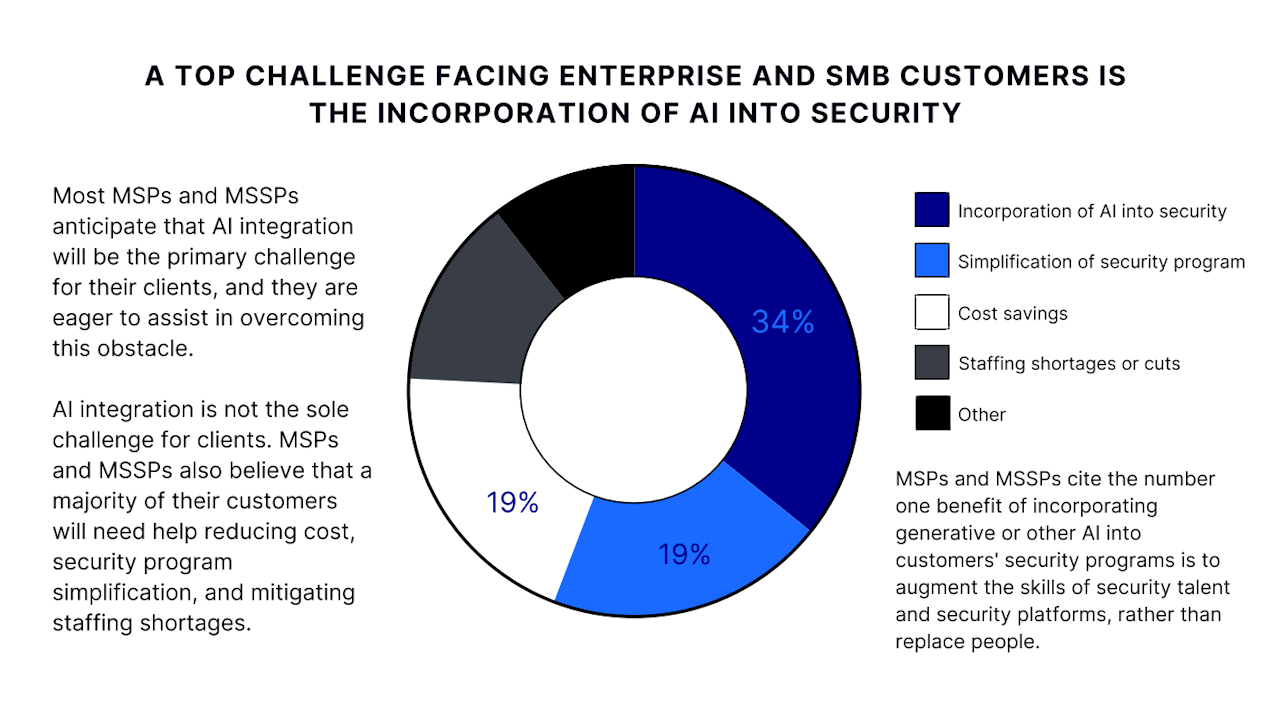 A TOP CHALLENGE FACING ENTERPRISE AND SMB CUSTOMERS IS THE INCORPORATION OF AI INTO SECURITY

Most MSPs and MSSPs anticipate that AI integration will be the primary challenge for their clients, and they are eager to assist in overcoming this obstacle.

AI integration is not the sole challenge for clients. MSPs and MSSPs also believe that a majority of their customers will need help reducing cost, security program simplification, and mitigating staffing shortages.

34%

19%

19%

Incorporation of AI into security

Simplification of security program

Cost savings

Staffing shortages or cuts

Other

MSPs and MSSPs cite the number one benefit of incorporating generative or other AI into customers' security programs is to augment the skills of security talent and security platforms, rather than replace people.